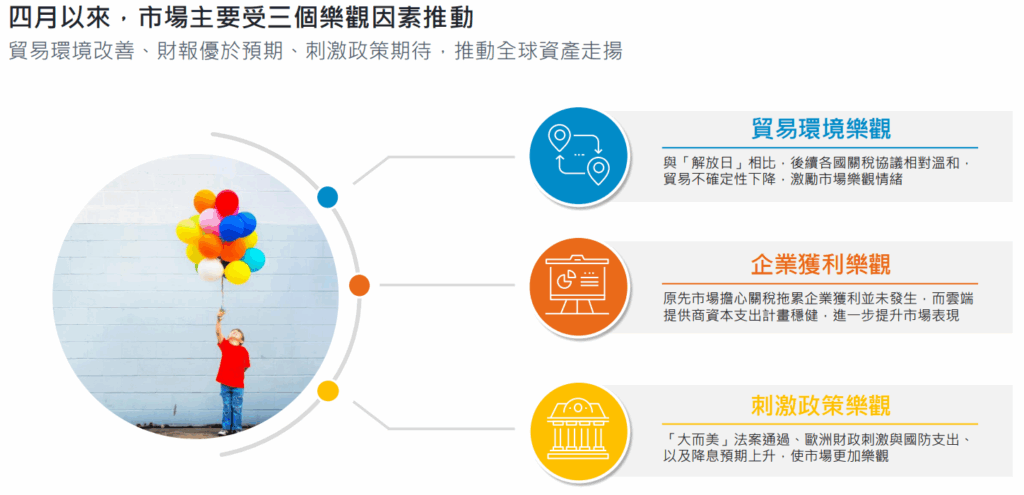 四月以來，市場主要受三個樂觀因素推動

貿易環境改善、財報優於預期、刺激政策期待，推動全球資產走揚

貿易環境樂觀

與「解放日」相比，後續各國關稅協議相對溫和，貿易不確定性下降，激勵市場樂觀情緒

企業獲利樂觀

原先市場擔心關稅拖累企業獲利並未發生，而雲端提供商資本支出計畫穩健，進一步提升市場表現

刺激政策樂觀

「大而美」法案通過、歐洲財政刺激與國防支出、以及降息預期上升，使市場更加樂觀